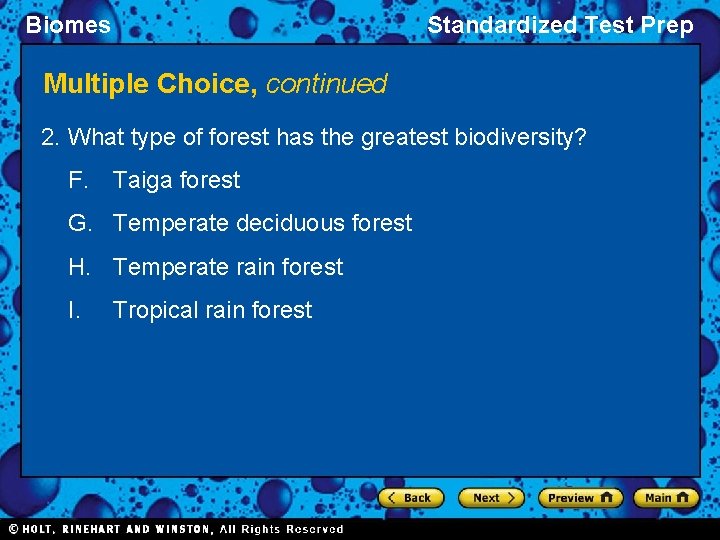 Biomes

Standardized Test Prep

Multiple Choice, continued

2. What type of forest has the greatest biodiversity?

F. Taiga forest

G. Temperate deciduous forest

H. Temperate rain forest

I. Tropical rain forest

Back Next Preview Main

© HOLT, RINEHART AND WINSTON, All Rights Reserved